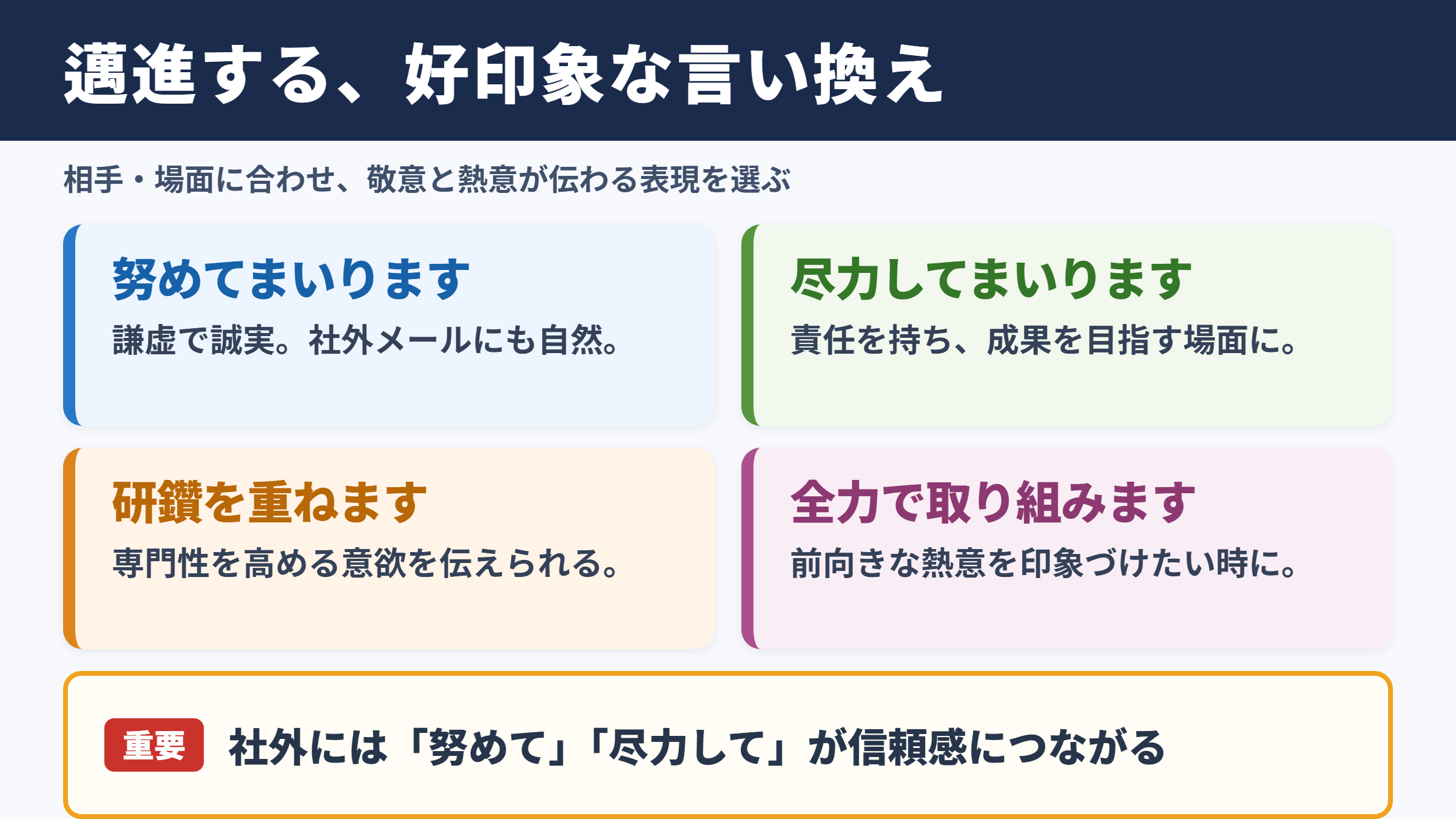 邁進する、好印象な言い換え

相手・場面に合わせ、敬意と熱意が伝わる表現を選ぶ

努めてまいります

謙虚で誠実。社外メールにも自然。

尽力してまいります

責任を持ち、成果を目指す場面に。

研鑽を重ねます

専門性を高める意欲を伝えられる。

全力で取り組みます

前向きな熱意を印象づけたい時に。

重要 社外には「努めて」「尽力して」が信頼感につながる